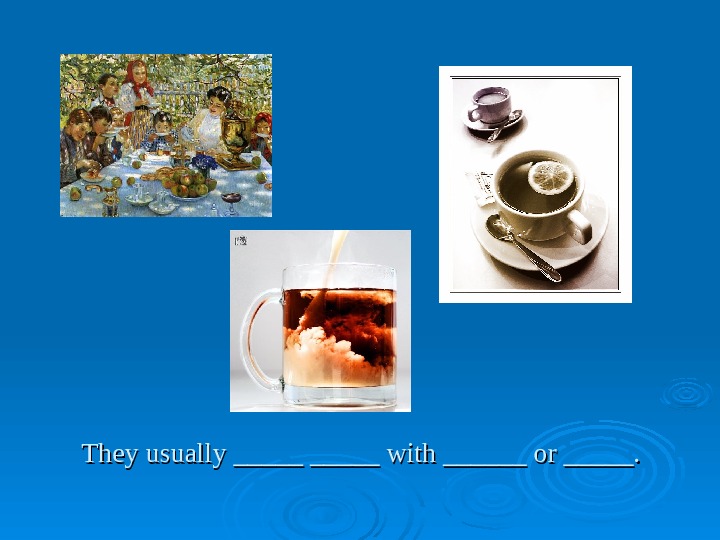 They usually _____ _____ with ______ or _____.